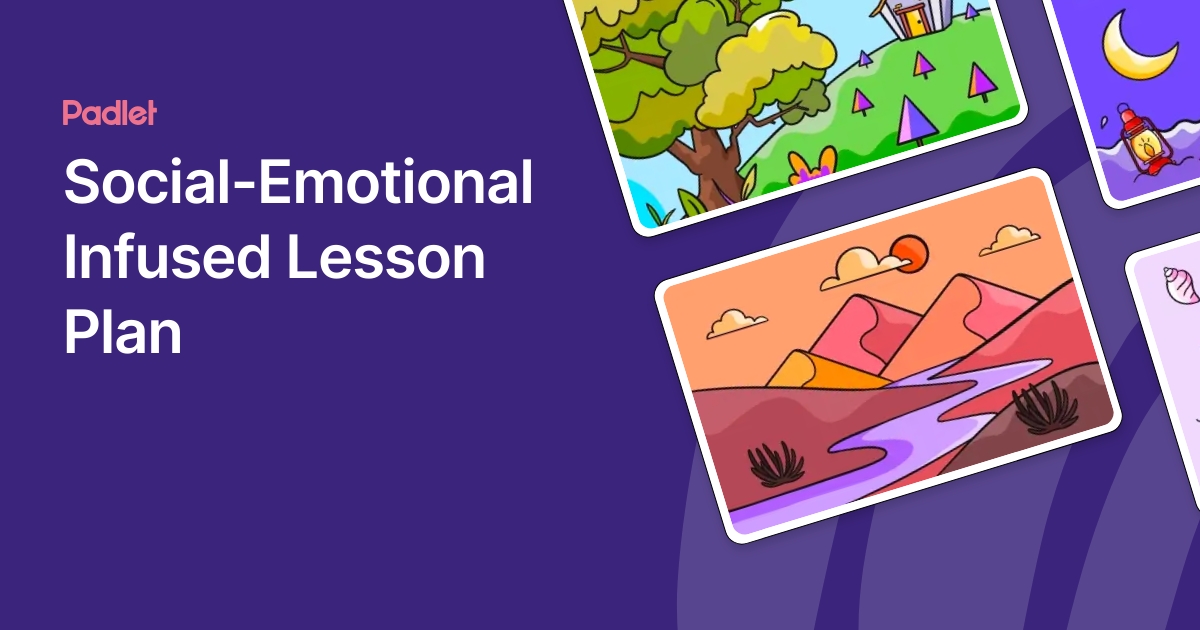 Padlet

Social-Emotional Infused Lesson Plan